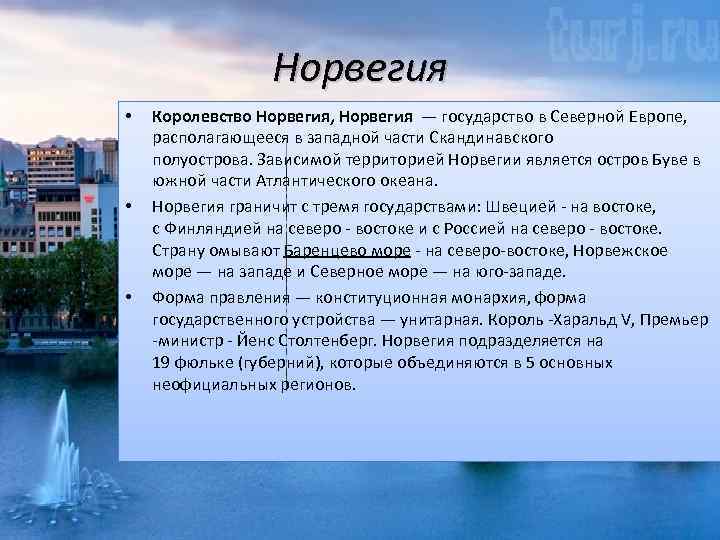 turj.ru

Норвегия

• Королевство Норвегия, Норвегия — государство в Северной Европе, располагающееся в западной части Скандинавского полуострова. Зависимой территорией Норвегии является остров Буве в южной части Атлантического океана.

• Норвегия граничит с тремя государствами: Швецией - на востоке, с Финляндией на северо - востоке и с Россией на северо - востоке. Страну омывают Баренцево море - на северо-востоке, Норвежское море — на западе и Северное море — на юго-западе.

• Форма правления — конституционная монархия, форма государственного устройства — унитарная. Король -Харальд V, Премьер -министр - Йенс Столтенберг. Норвегия подразделяется на 19 фюльке (губерний), которые объединяются в 5 основных неофициальных регионов.